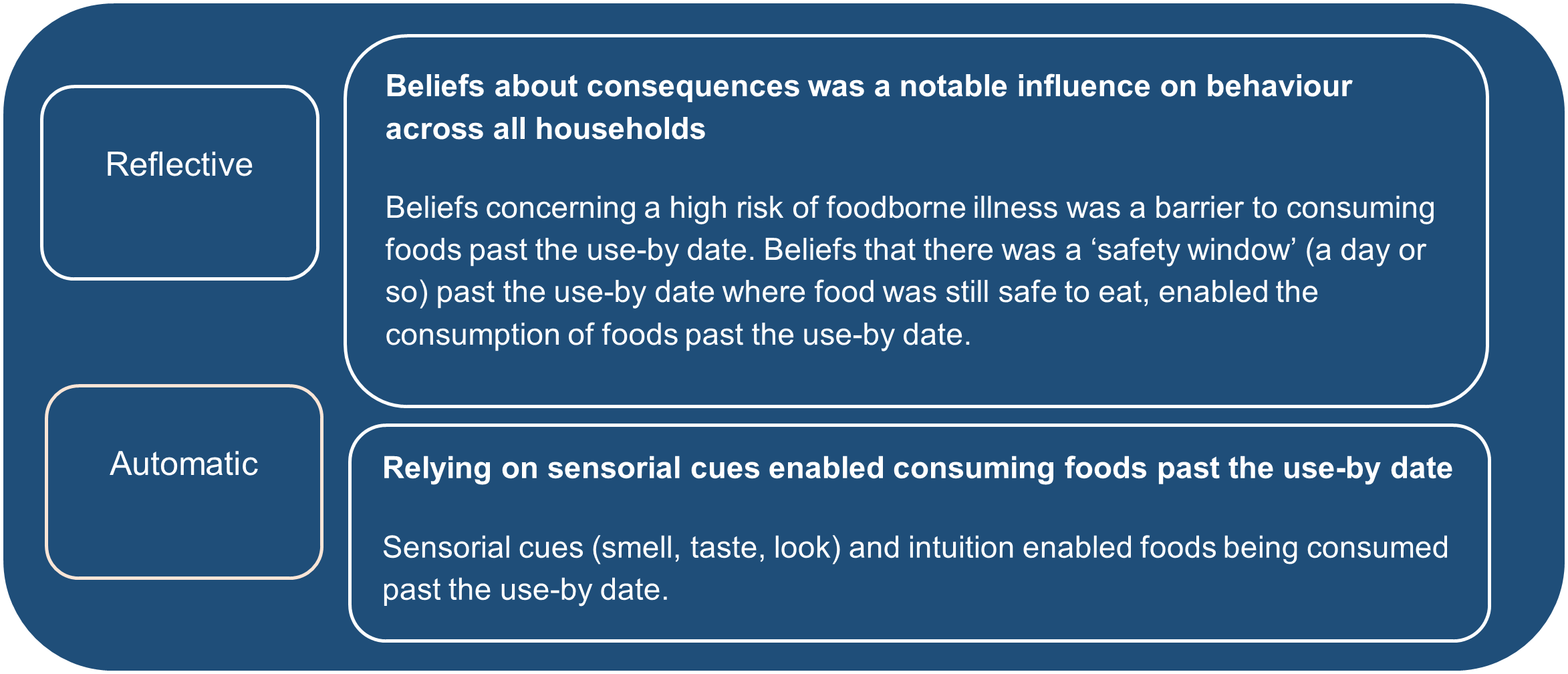 Reflective

Beliefs about consequences was a notable influence on behaviour across all households

Beliefs concerning a high risk of foodborne illness was a barrier to consuming foods past the use-by date. Beliefs that there was a ‘safety window’ (a day or so) past the use-by date where food was still safe to eat, enabled the consumption of foods past the use-by date.

Automatic

Relying on sensorial cues enabled consuming foods past the use-by date

Sensorial cues (smell, taste, look) and intuition enabled foods being consumed past the use-by date.